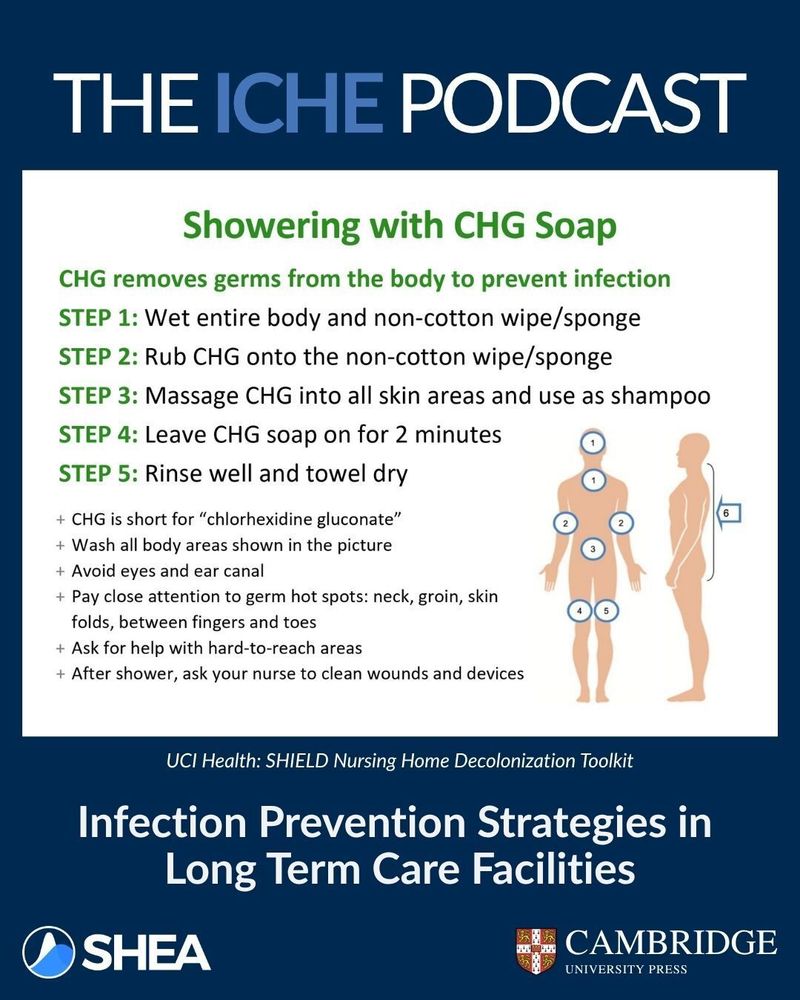 THE ICHE PODCAST

Showering with CHG Soap

CHG removes germs from the body to prevent infection

STEP 1: Wet entire body and non-cotton wipe/sponge

STEP 2: Rub CHG onto the non-cotton wipe/sponge

STEP 3: Massage CHG into all skin areas and use as shampoo

STEP 4: Leave CHG soap on for 2 minutes

STEP 5: Rinse well and towel dry

+ CHG is short for "chlorhexidine gluconate"
+ Wash all body areas shown in the picture
+ Avoid eyes and ear canal
+ Pay close attention to germ hot spots: neck, groin, skin folds, between fingers and toes
+ Ask for help with hard-to-reach areas
+ After shower, ask your nurse to clean wounds and devices

1
1
2
2
3
4
5
6

UCI Health: SHIELD Nursing Home Decolonization Toolkit

Infection Prevention Strategies in Long Term Care Facilities

SHEA

CAMBRIDGE
UNIVERSITY PRESS